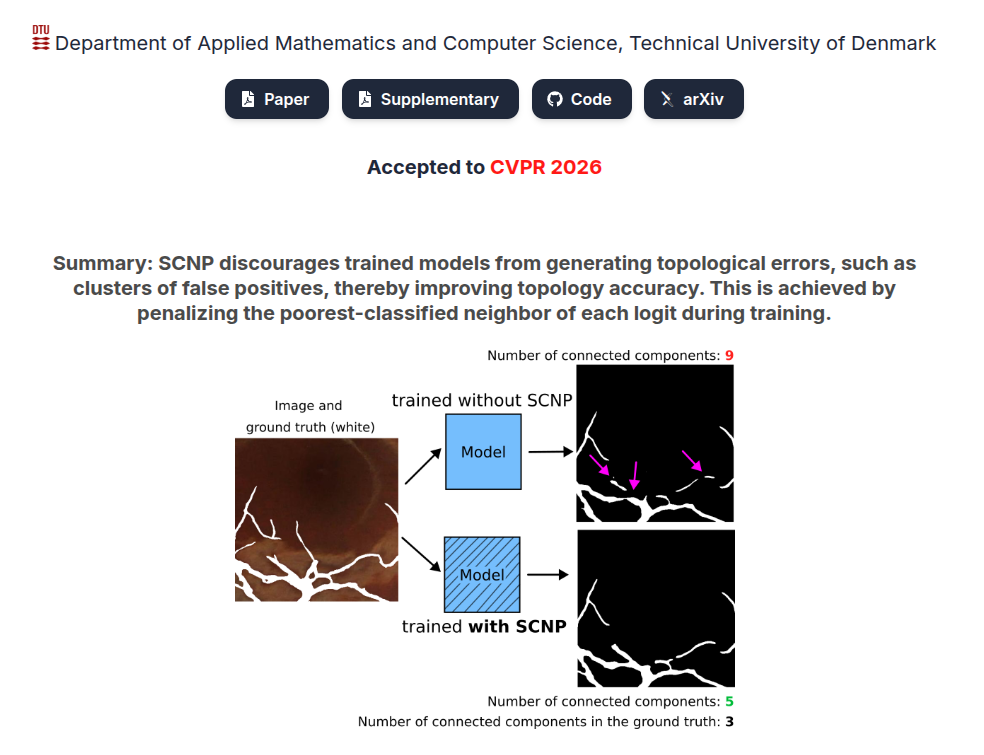 DTU Department of Applied Mathematics and Computer Science, Technical University of Denmark

Paper Supplementary Code arXiv

Accepted to CVPR 2026

Summary: SCNP discourages trained models from generating topological errors, such as clusters of false positives, thereby improving topology accuracy. This is achieved by penalizing the poorest-classified neighbor of each logit during training.

Number of connected components: 9

Image and ground truth (white)

trained without SCNP

Model

Model

trained with SCNP

Number of connected components: 5

Number of connected components in the ground truth: 3